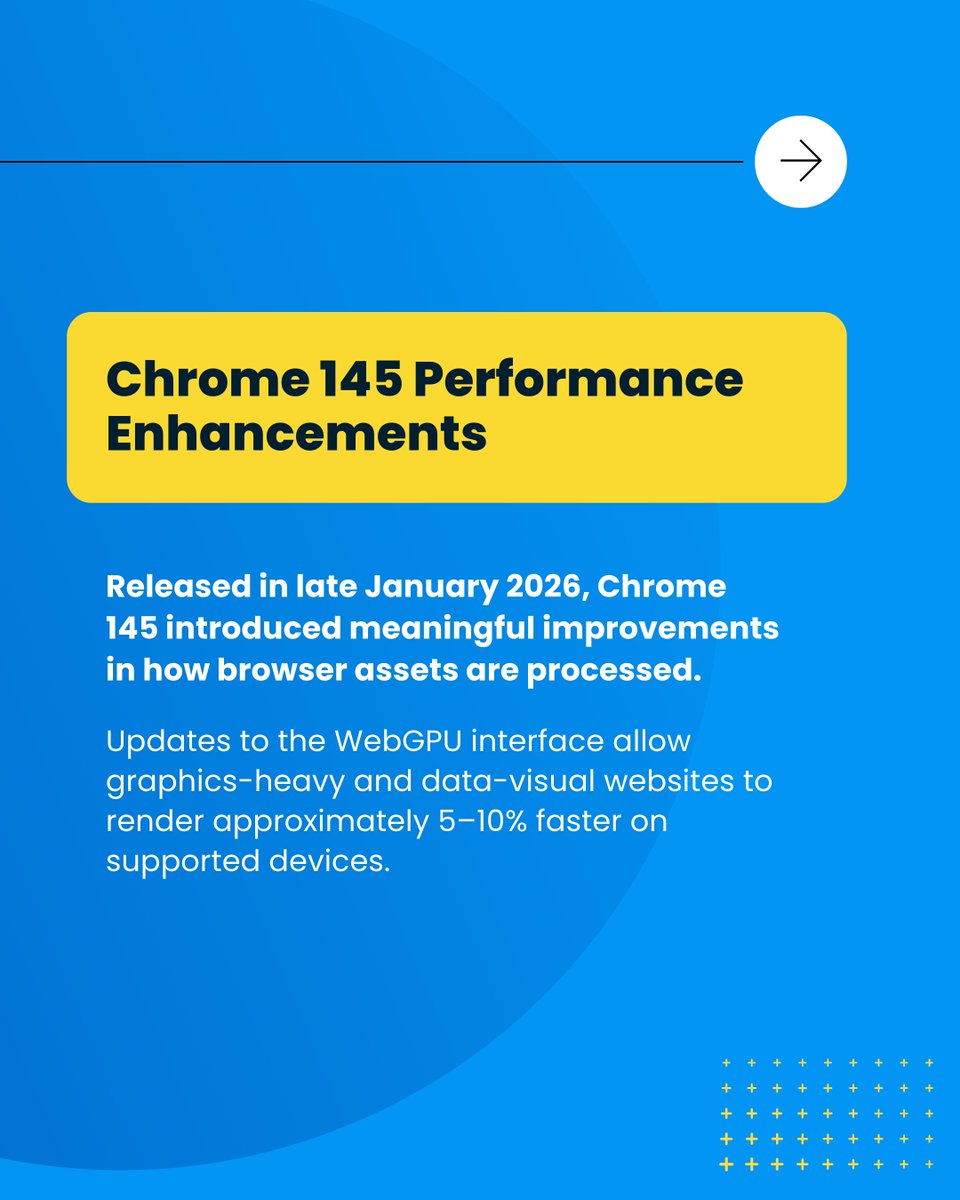 Chrome 145 Performance Enhancements

Released in late January 2026, Chrome 145 introduced meaningful improvements in how browser assets are processed.

Updates to the WebGPU interface allow graphics-heavy and data-visual websites to render approximately 5–10% faster on supported devices.